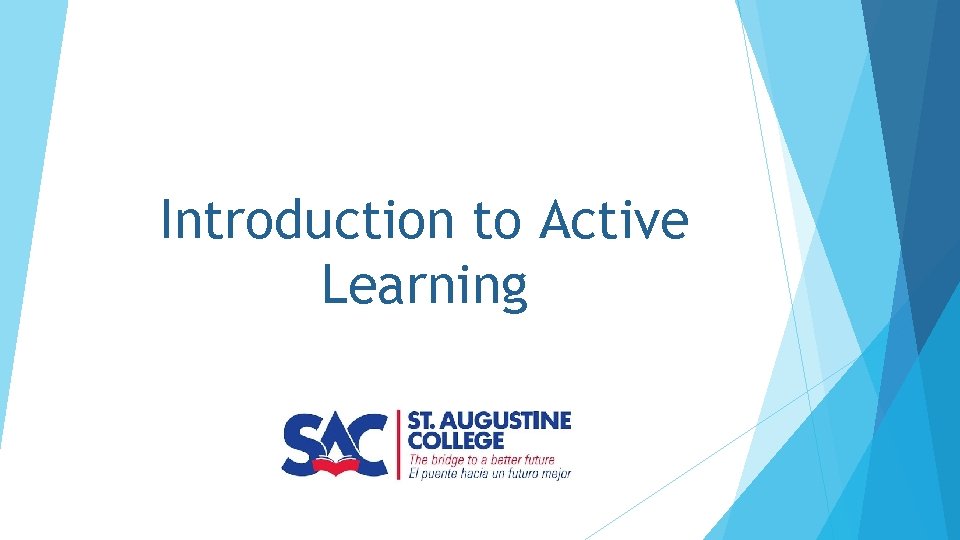 Introduction to Active Learning

SAC
ST. AUGUSTINE COLLEGE
The bridge to a better future
El puente hacia un futuro mejor